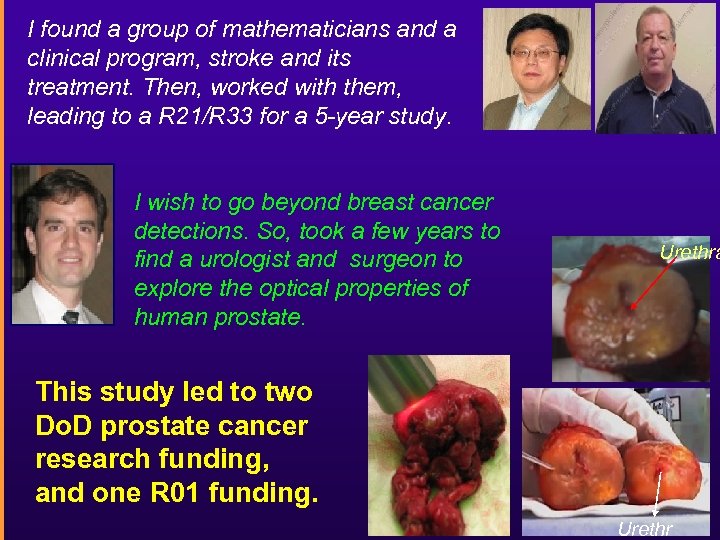 I found a group of mathematicians and a clinical program, stroke and its treatment. Then, worked with them, leading to a R21/R33 for a 5-year study.

I wish to go beyond breast cancer detections. So, took a few years to find a urologist and surgeon to explore the optical properties of human prostate.

Urethra

This study led to two DoD prostate cancer research funding, and one R01 funding.

Urethr